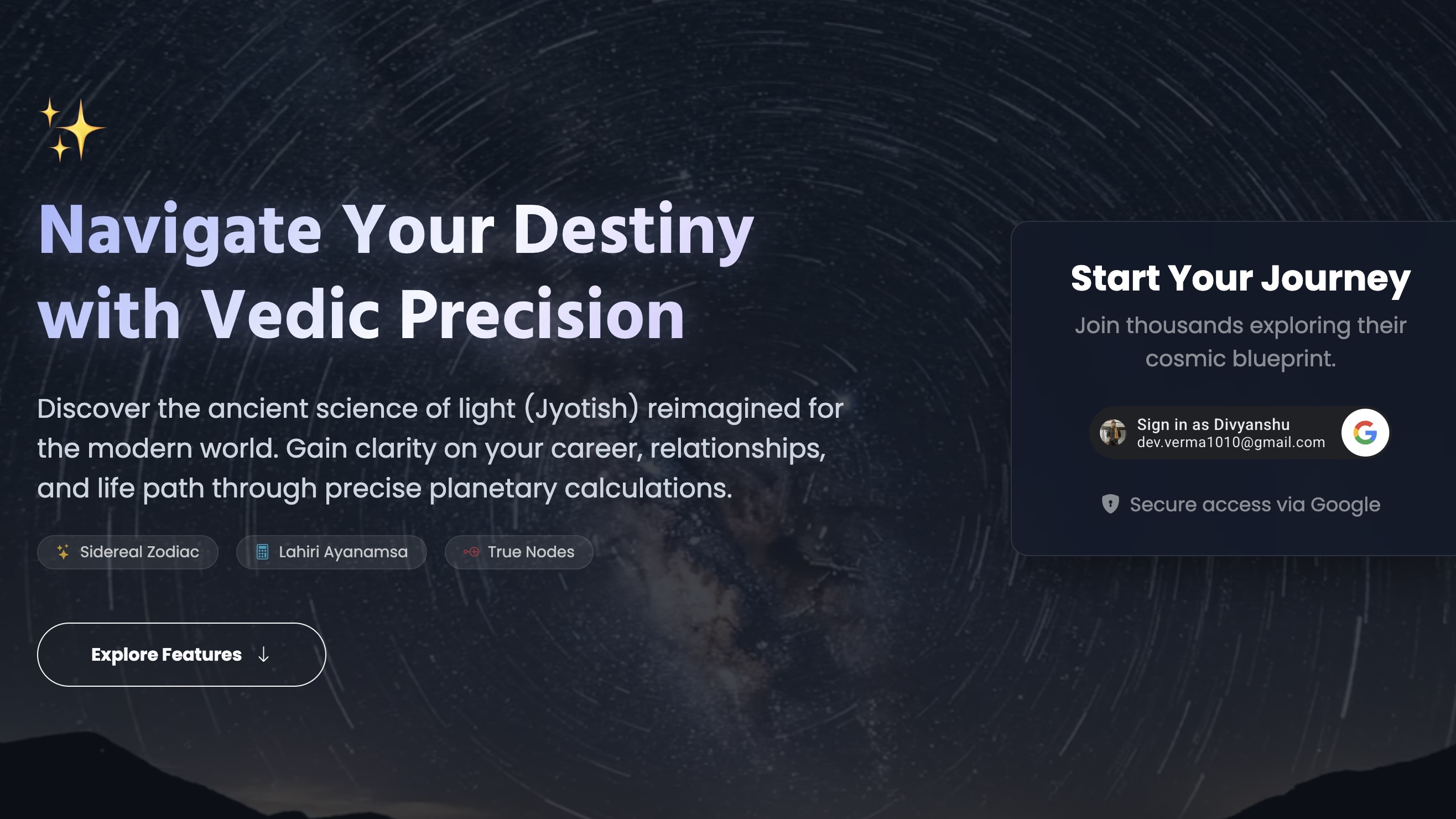 Navigate Your Destiny with Vedic Precision

Discover the ancient science of light (Jyotish) reimagined for the modern world. Gain clarity on your career, relationships, and life path through precise planetary calculations.

Sidereal Zodiac
Lahiri Ayanamsa
True Nodes

Explore Features ↓

Start Your Journey

Join thousands exploring their cosmic blueprint.

Sign in as Divyanshu
dev.verma1010@gmail.com

Secure access via Google